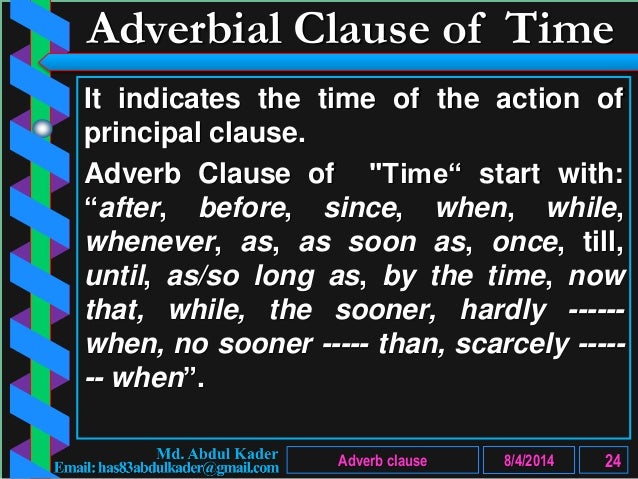 Adverbial Clause of Time

It indicates the time of the action of principal clause.

Adverb Clause of "Time“ start with: “after, before, since, when, while, whenever, as, as soon as, once, till, until, as/so long as, by the time, now that, while, the sooner, hardly ------ when, no sooner ----- than, scarcely ------- when”.

Md. Abdul Kader
Email: has83abdulkader@gmail.com

Adverb clause

8/4/2014

24